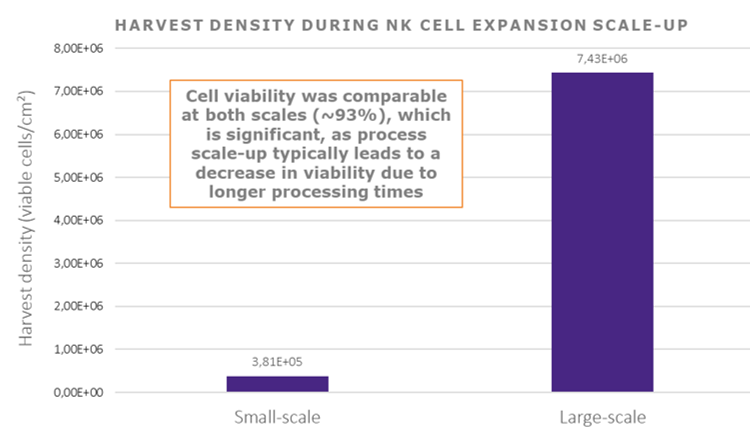 HARVEST DENSITY DURING NK CELL EXPANSION SCALE-UP

Harvest density (viable cells/cm²)

8,00E+06
7,00E+06
6,00E+06
5,00E+06
4,00E+06
3,00E+06
2,00E+06
1,00E+06
0,00E+00

Cell viability was comparable at both scales (~93%), which is significant, as process scale-up typically leads to a decrease in viability due to longer processing times

3,81E+05
7,43E+06

Small-scale
Large-scale